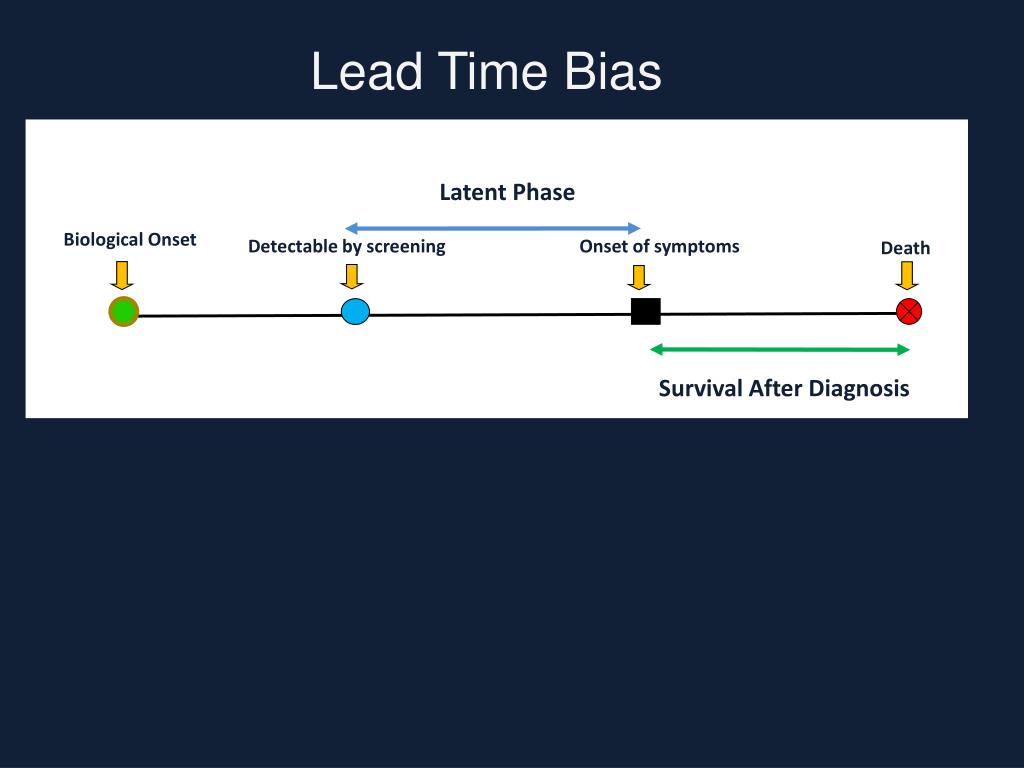 Lead Time Bias

Latent Phase

Biological Onset

Detectable by screening

Onset of symptoms

Death

Survival After Diagnosis